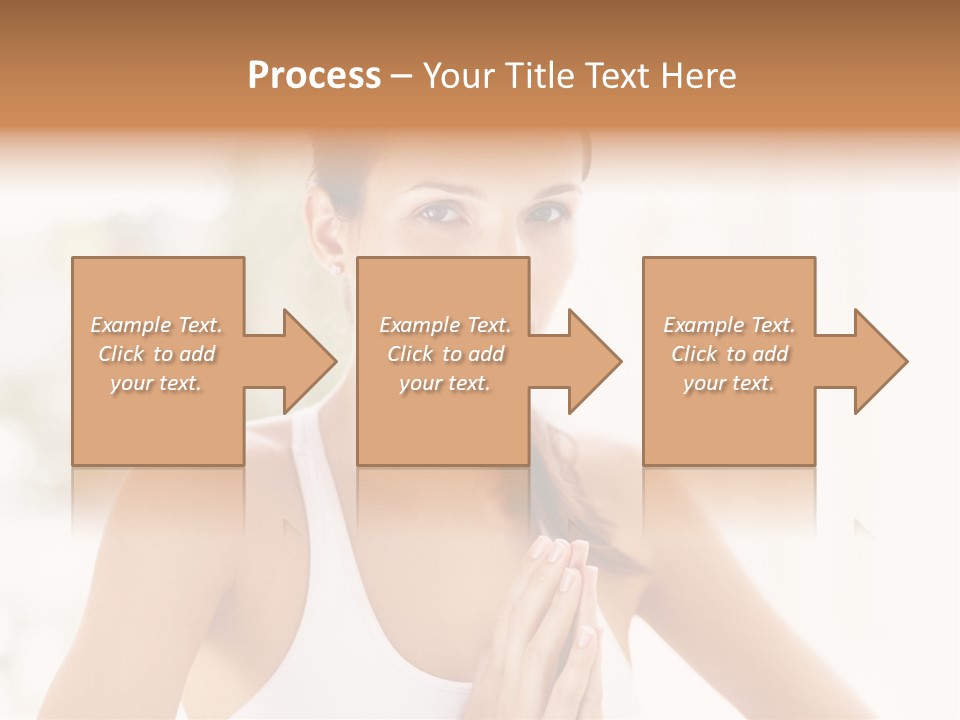 Process – Your Title Text Here

Example Text. Click to add your text.

Example Text. Click to add your text.

Example Text. Click to add your text.